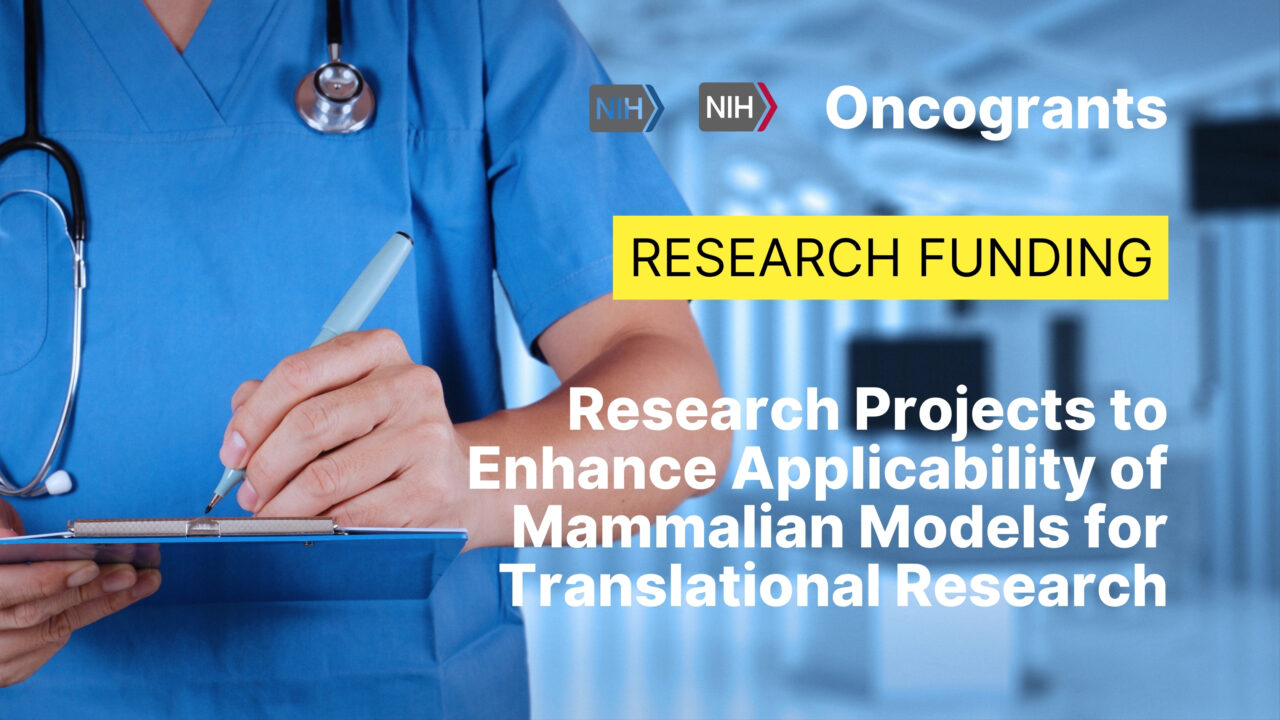 NIH NIH Oncogrants

RESEARCH FUNDING

Research Projects to Enhance Applicability of Mammalian Models for Translational Research